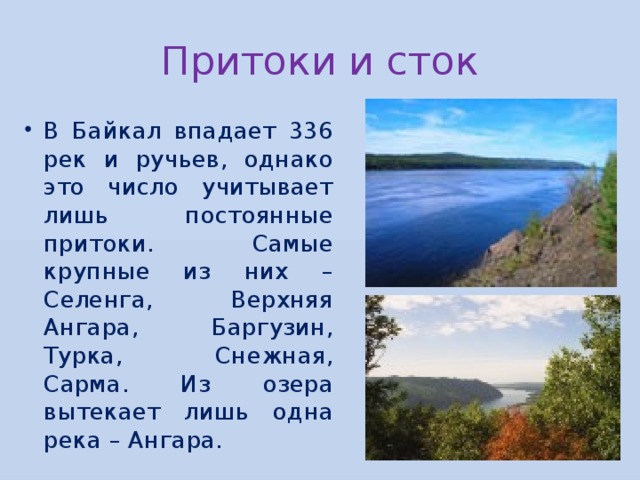 Притоки и сток

• В Байкал впадает 336 рек и ручьев, однако это число учитывает лишь постоянные притоки. Самые крупные из них – Селенга, Верхняя Ангара, Баргузин, Турка, Снежная, Сарма. Из озера вытекает лишь одна река – Ангара.